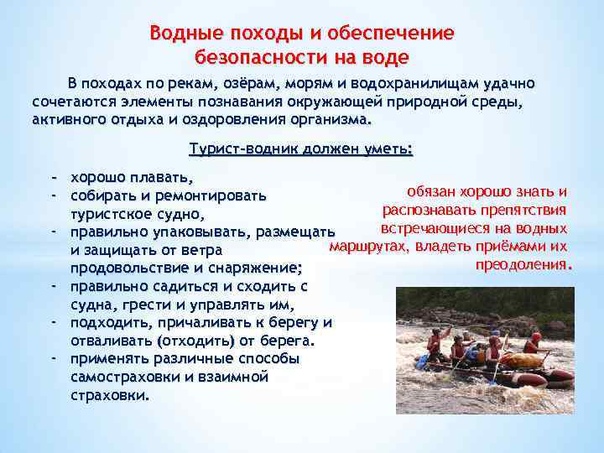 Водные походы и обеспечение безопасности на воде

В походах по рекам, озёрам, морям и водохранилищам удачно сочетаются элементы познавания окружающей природной среды, активного отдыха и оздоровления организма.

Турист-водник должен уметь:

- хорошо плавать,
- собирать и ремонтировать туристское судно,
- правильно упаковывать, размещать и защищать от ветра продовольствие и снаряжение;
- правильно садиться и сходить с судна, грести и управлять им,
- подходить, причаливать к берегу и отваливать (отходить) от берега.
- применять различные способы самостраховки и взаимной страховки.

обязан хорошо знать и распознавать препятствия встречающиеся на водных маршрутах, владеть приёмами их преодоления.